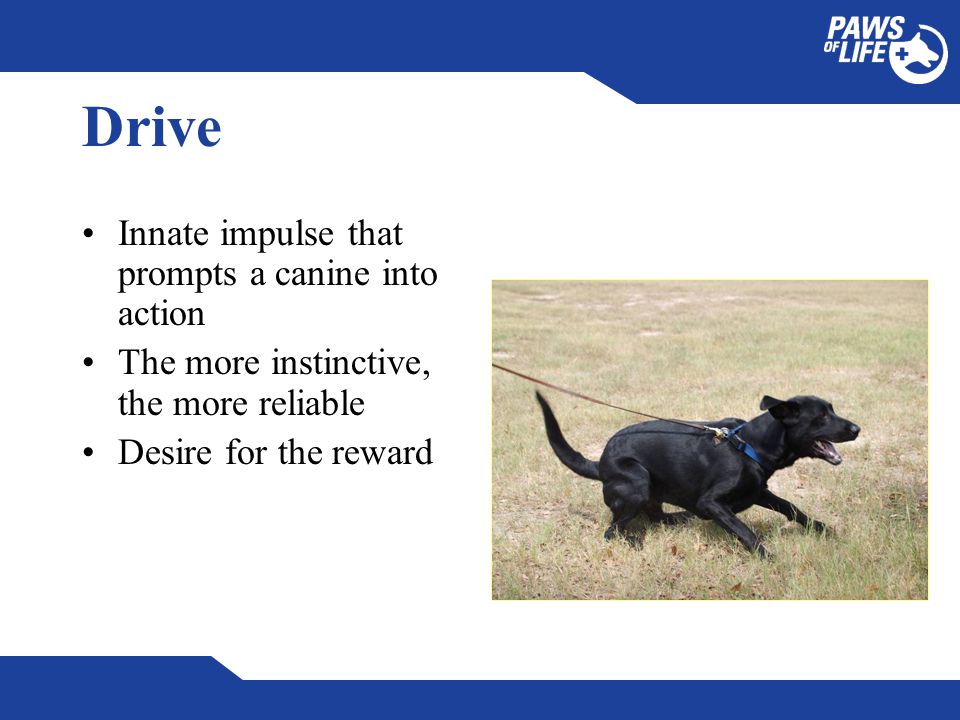 PAWS OF LIFE

Drive

• Innate impulse that prompts a canine into action
• The more instinctive, the more reliable
• Desire for the reward